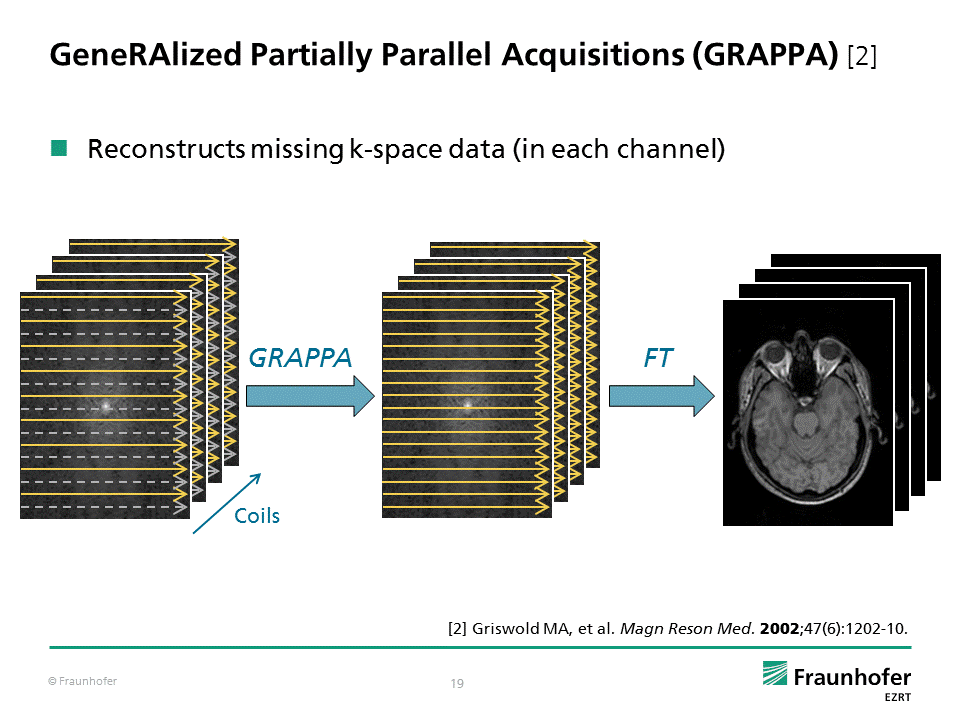 GeneRAlized Partially Parallel Acquisitions (GRAPPA) [2]

Reconstructs missing k-space data (in each channel)

GRAPPA

FT

Coils

[2] Griswold MA, et al. Magn Reson Med. 2002;47(6):1202-10.

© Fraunhofer

19

Fraunhofer
EZRT